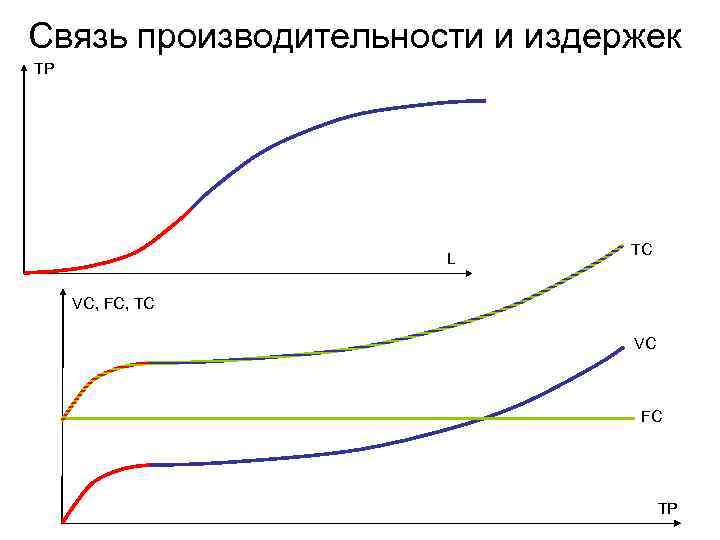 Связь производительности и издержек

TP

L

VC, FC, TC

TC

VC

FC

TP